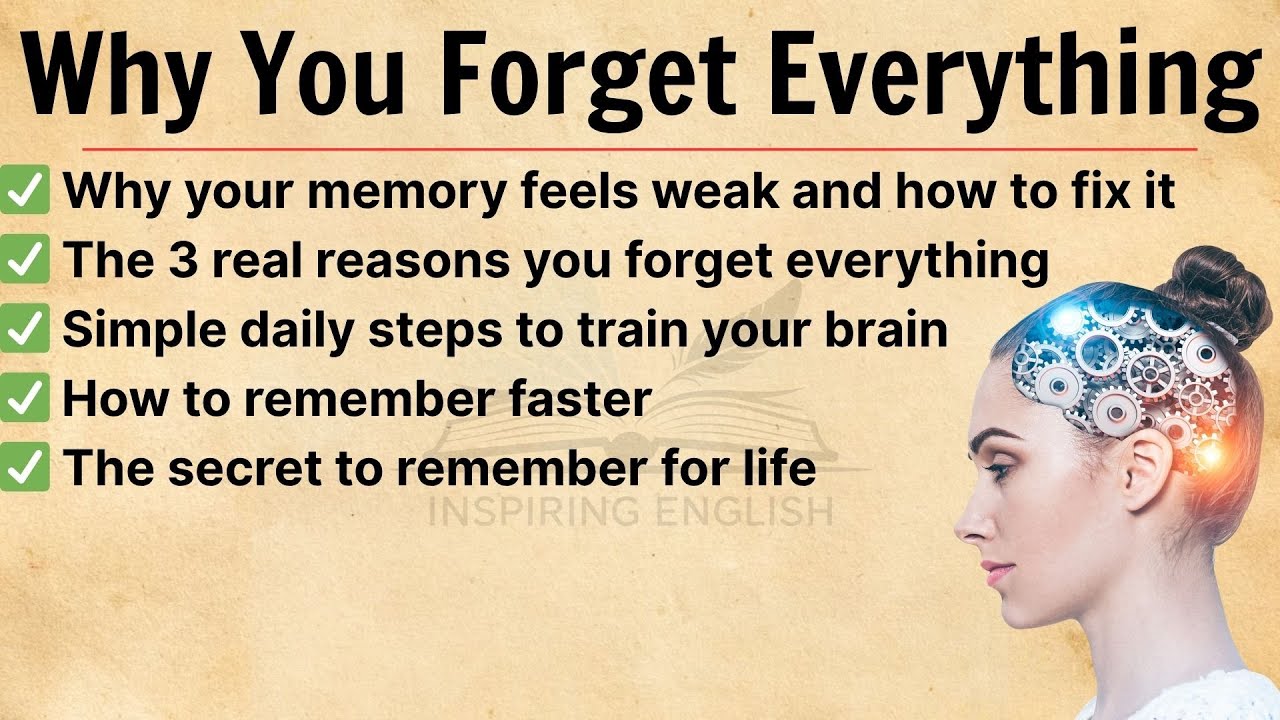 Why You Forget Everything

✅ Why your memory feels weak and how to fix it
✅ The 3 real reasons you forget everything
✅ Simple daily steps to train your brain
✅ How to remember faster
✅ The secret to remember for life

INSPIRING ENGLISH